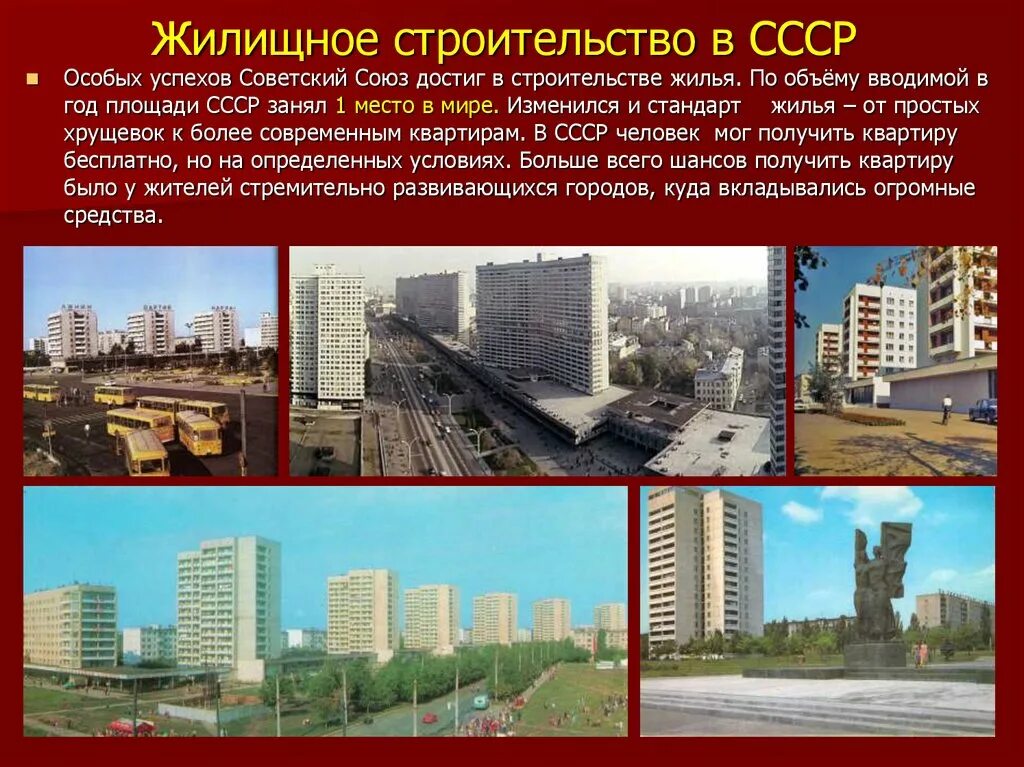 Жилищное строительство в СССР

Особых успехов Советский Союз достиг в строительстве жилья. По объёму вводимой в год площади СССР занял 1 место в мире. Изменился и стандарт жилья – от простых хрущевок к более современным квартирам. В СССР человек мог получить квартиру бесплатно, но на определенных условиях. Больше всего шансов получить квартиру было у жителей стремительно развивающихся городов, куда вкладывались огромные средства.